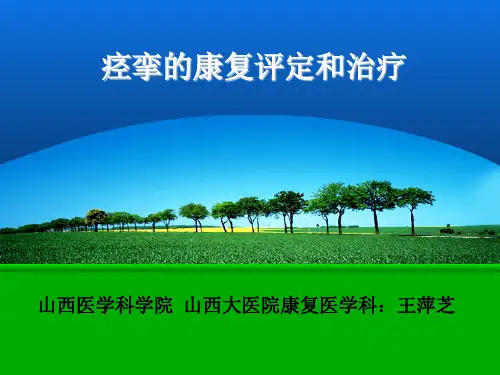 痉挛的康复评定和治疗

山西医学科学院 山西大医院康复医学科：王萍芝